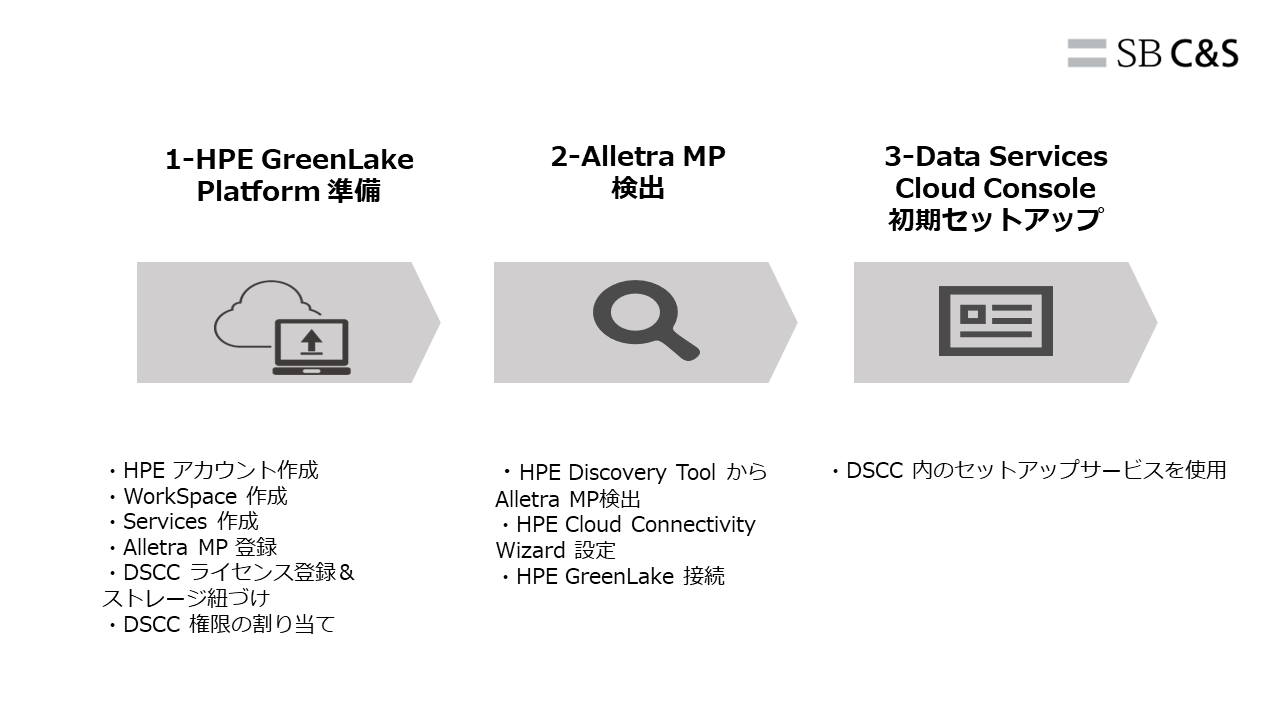 SB C&S

1-HPE GreenLake Platform 準備

・HPE アカウント作成
・WorkSpace 作成
・Services 作成
・Alletra MP 登録
・DSCC ライセンス登録＆ストレージ紐づけ
・DSCC 権限の割り当て

2-Alletra MP 検出

・HPE Discovery Tool から Alletra MP検出
・HPE Cloud Connectivity Wizard 設定
・HPE GreenLake 接続

3-Data Services Cloud Console 初期セットアップ

・DSCC 内のセットアップサービスを使用